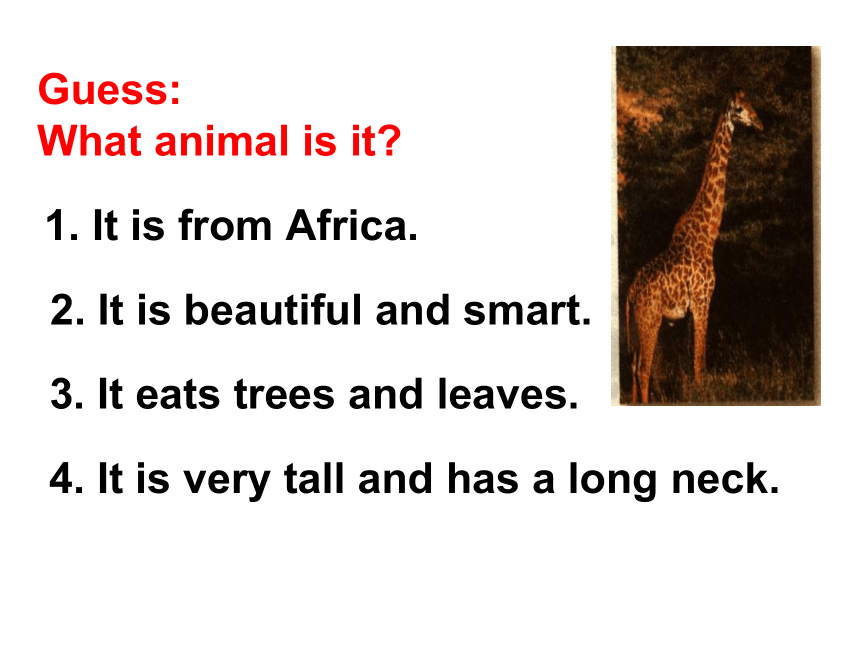 Guess:
What animal is it?

1. It is from Africa.

2. It is beautiful and smart.

3. It eats trees and leaves.

4. It is very tall and has a long neck.